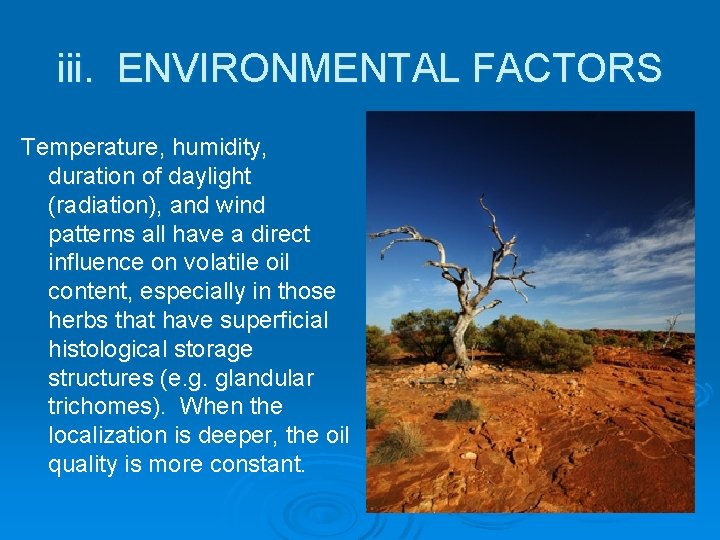 iii. ENVIRONMENTAL FACTORS

Temperature, humidity, duration of daylight (radiation), and wind patterns all have a direct influence on volatile oil content, especially in those herbs that have superficial histological storage structures (e.g. glandular trichomes). When the localization is deeper, the oil quality is more constant.